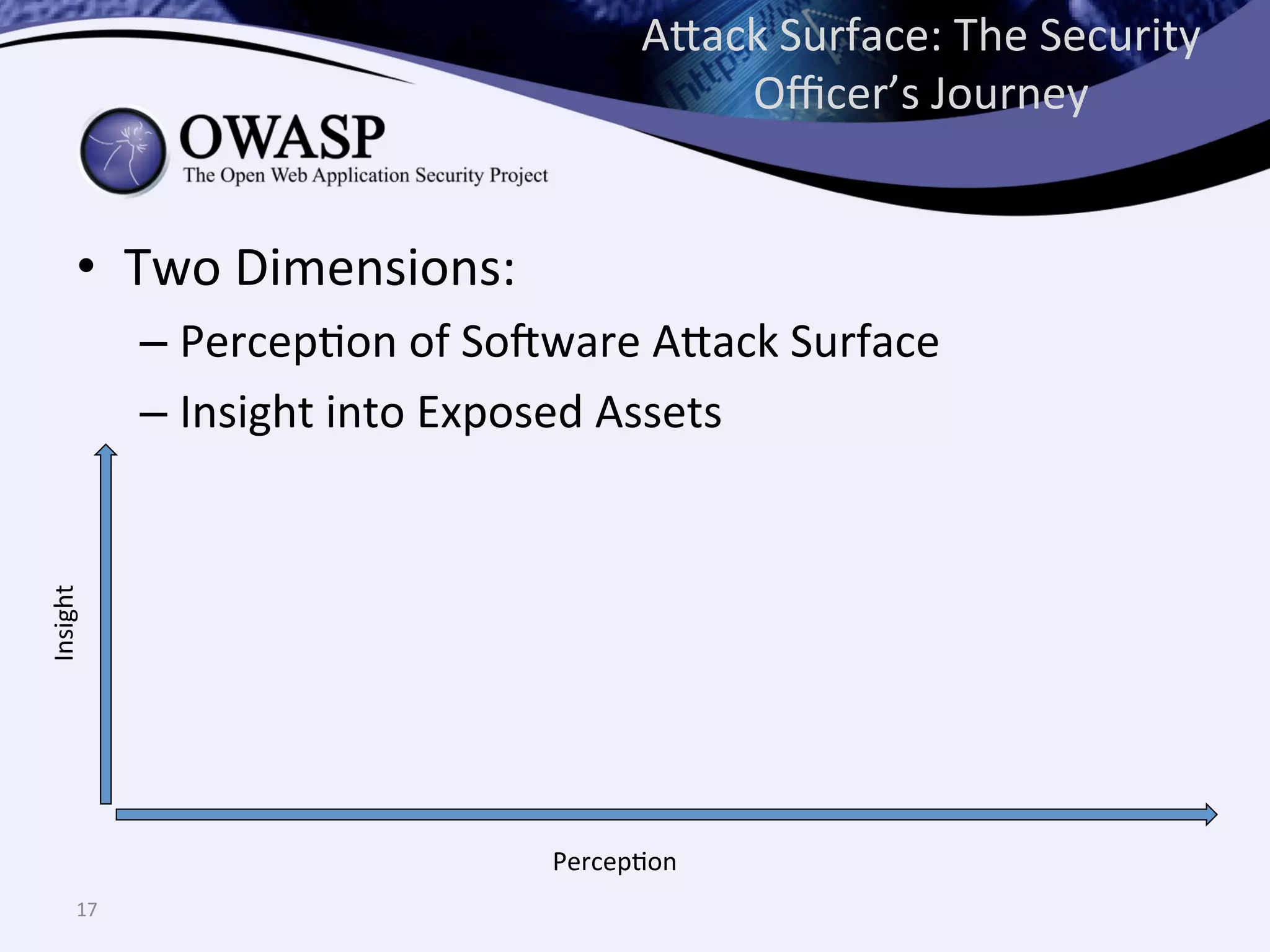 Attack Surface: The Security Officer's Journey

OWASP
The Open Web Application Security Project

• Two Dimensions:
– Perception of Software Attack Surface
– Insight into Exposed Assets

Insight

Perception

17